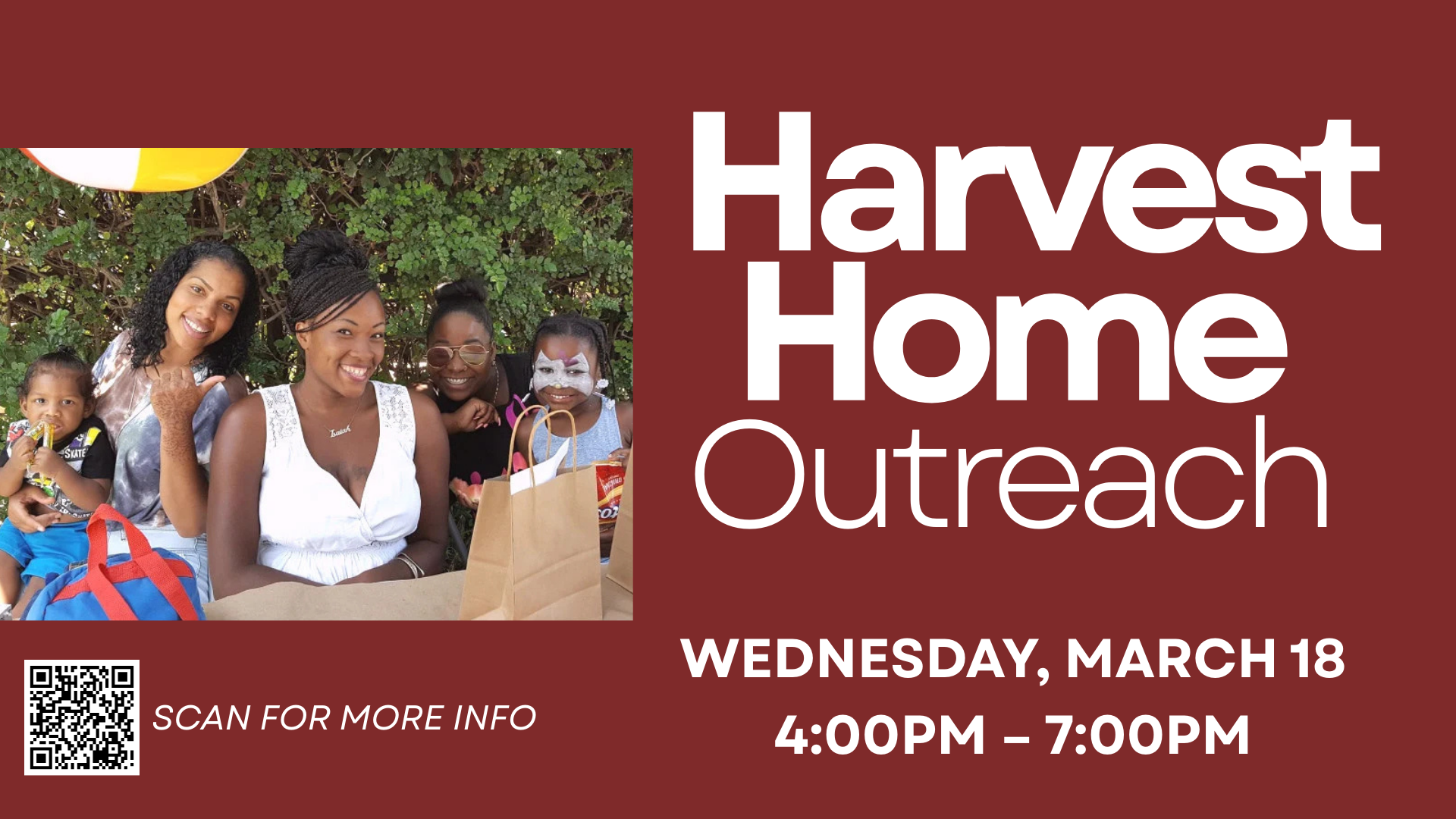 Harvest Home Outreach

WEDNESDAY, MARCH 18
4:00PM – 7:00PM

SCAN FOR MORE INFO